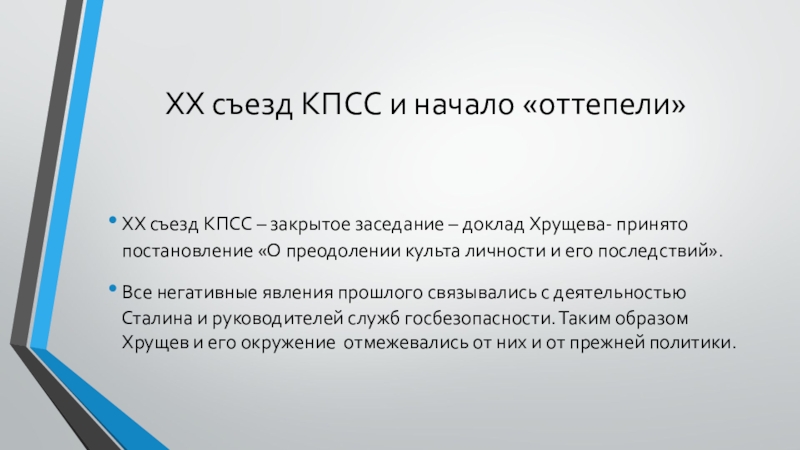 XX съезд КПСС и начало «оттепели»

• XX съезд КПСС – закрытое заседание – доклад Хрущева- принято постановление «О преодолении культа личности и его последствий».

• Все негативные явления прошлого связывались с деятельностью Сталина и руководителей служб госбезопасности. Таким образом Хрущев и его окружение отмежевались от них и от прежней политики.